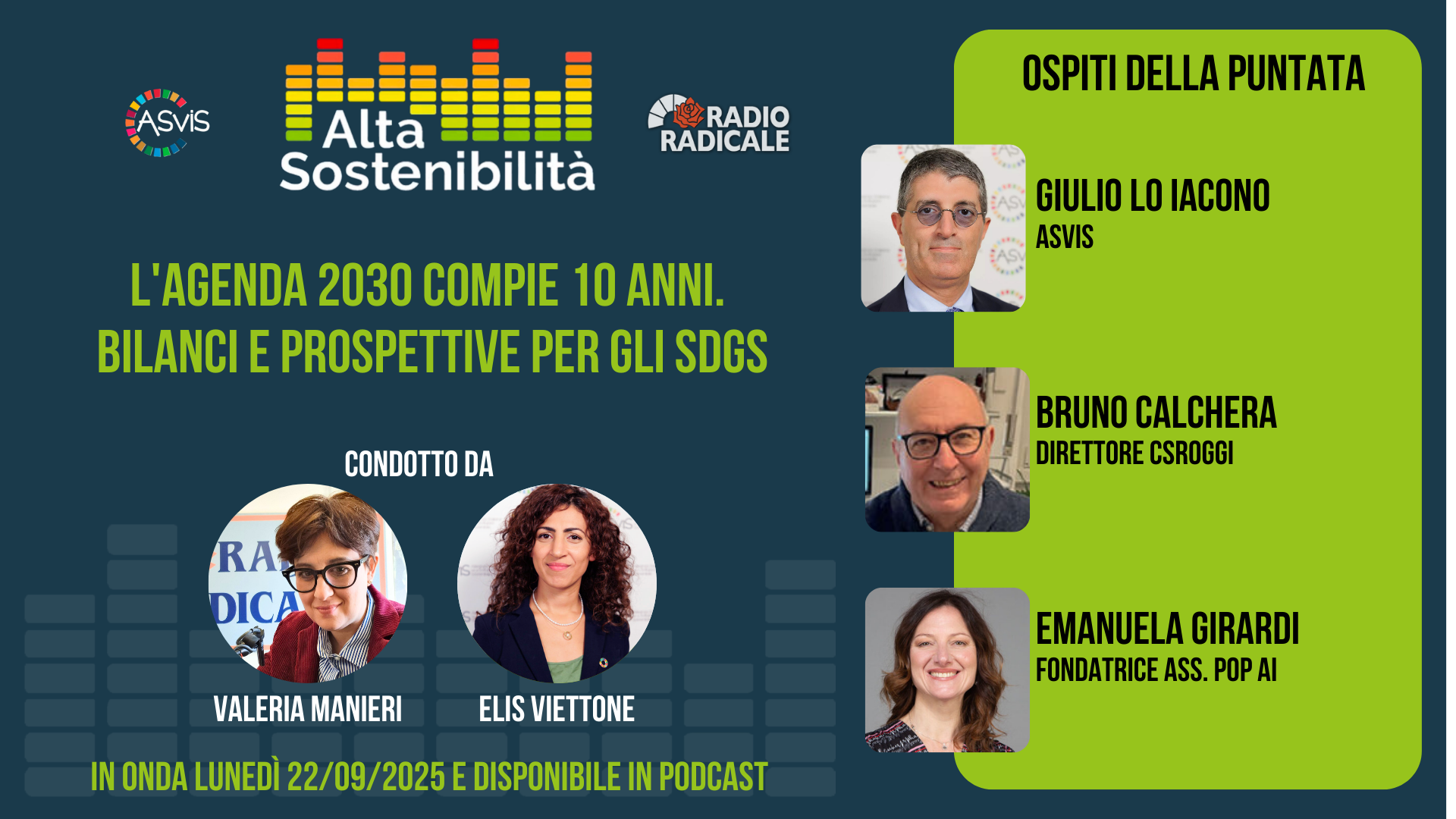 ASviS

Alta Sostenibilità

RADIO RADICALE

L'AGENDA 2030 COMPIE 10 ANNI. BILANCI E PROSPETTIVE PER GLI SDGS

CONDOTTO DA

VALERIA MANIERI

ELIS VIETTONE

IN ONDA LUNEDÌ 22/09/2025 E DISPONIBILE IN PODCAST

OSPITI DELLA PUNTATA

GIULIO LO IACONO
ASVIS

BRUNO CALCHERA
DIRETTORE CSROGGI

EMANUELA GIRARDI
FONDATRICE ASS. POP AI